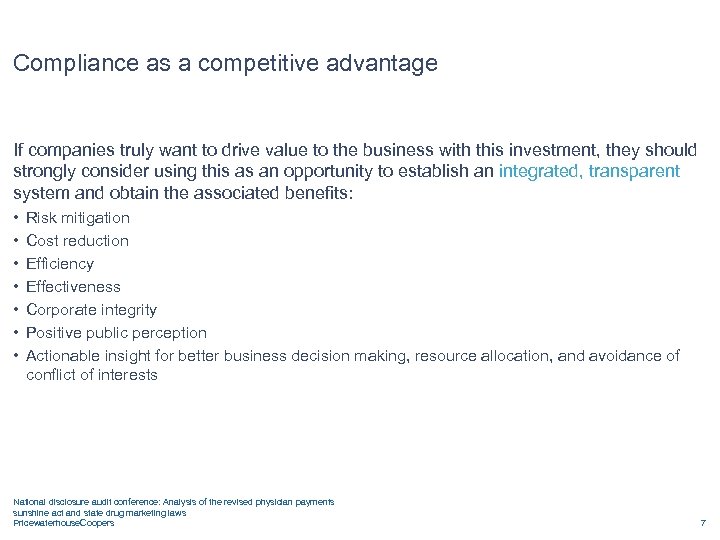 Compliance as a competitive advantage

If companies truly want to drive value to the business with this investment, they should strongly consider using this as an opportunity to establish an integrated, transparent system and obtain the associated benefits:

• Risk mitigation
• Cost reduction
• Efficiency
• Effectiveness
• Corporate integrity
• Positive public perception
• Actionable insight for better business decision making, resource allocation, and avoidance of conflict of interests

National disclosure audit conference: Analysis of the revised physician payments sunshine act and state drug marketing laws
PricewaterhouseCoopers

7